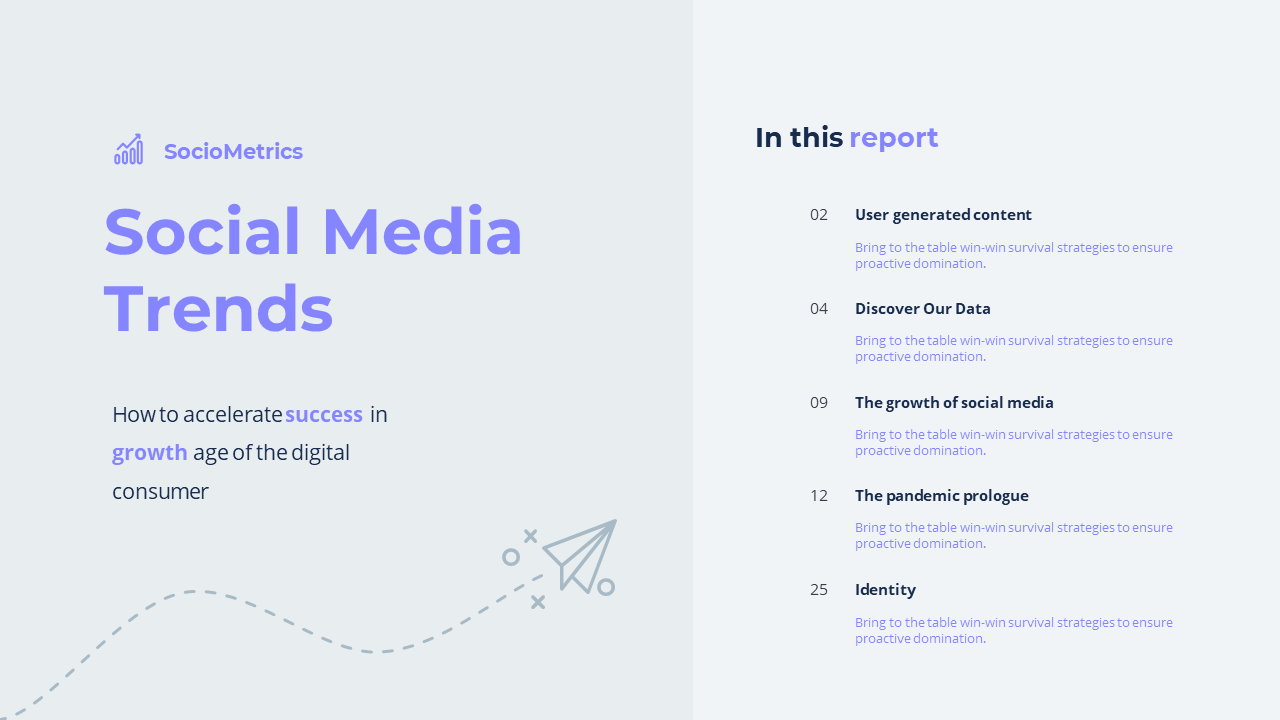 SocioMetrics

Social Media Trends

How to accelerate success in growth age of the digital consumer

In this report

02 User generated content

Bring to the table win-win survival strategies to ensure proactive domination.

04 Discover Our Data

Bring to the table win-win survival strategies to ensure proactive domination.

09 The growth of social media

Bring to the table win-win survival strategies to ensure proactive domination.

12 The pandemic prologue

Bring to the table win-win survival strategies to ensure proactive domination.

25 Identity

Bring to the table win-win survival strategies to ensure proactive domination.